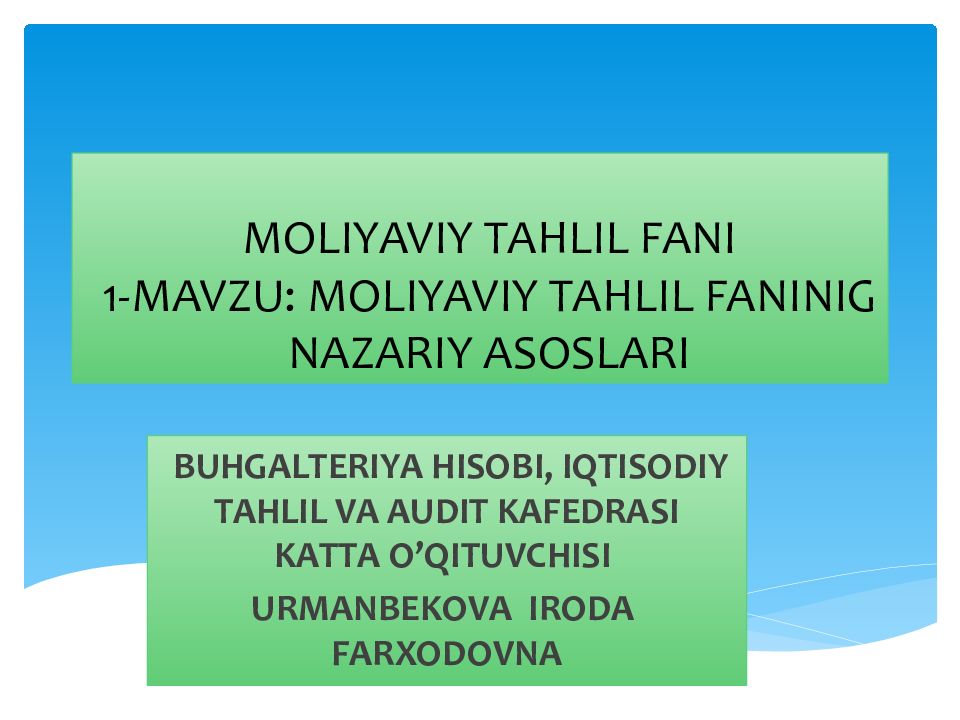 MOLIYAVIY TAHLIL FANI
1-MAVZU: MOLIYAVIY TAHLIL FANINIG NAZARIY ASOSLARI

BUHGALTERIYA HISOBI, IQTISODIY TAHLIL VA AUDIT KAFEDRASI KATTA O'QITUVCHISI

URMANBEKOVA IRODA FARXODOVNA